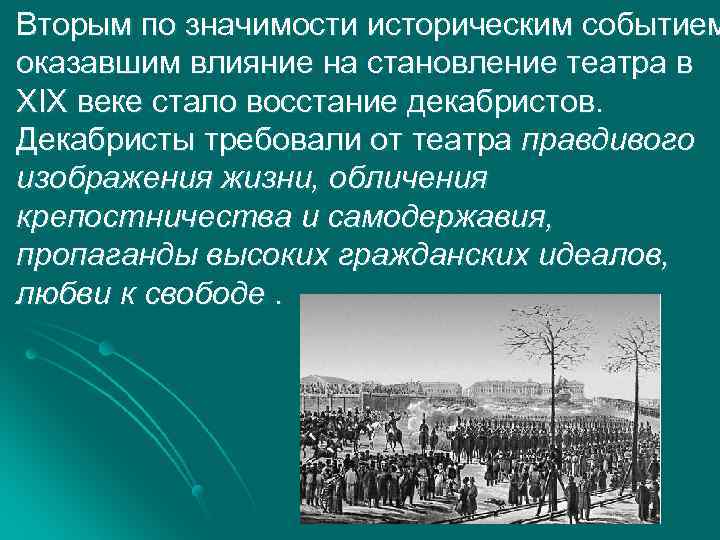 Вторым по значимости историческим событием оказавшим влияние на становление театра в XIX веке стало восстание декабристов. Декабристы требовали от театра правдивого изображения жизни, обличения крепостничества и самодержавия, пропаганды высоких гражданских идеалов, любви к свободе .